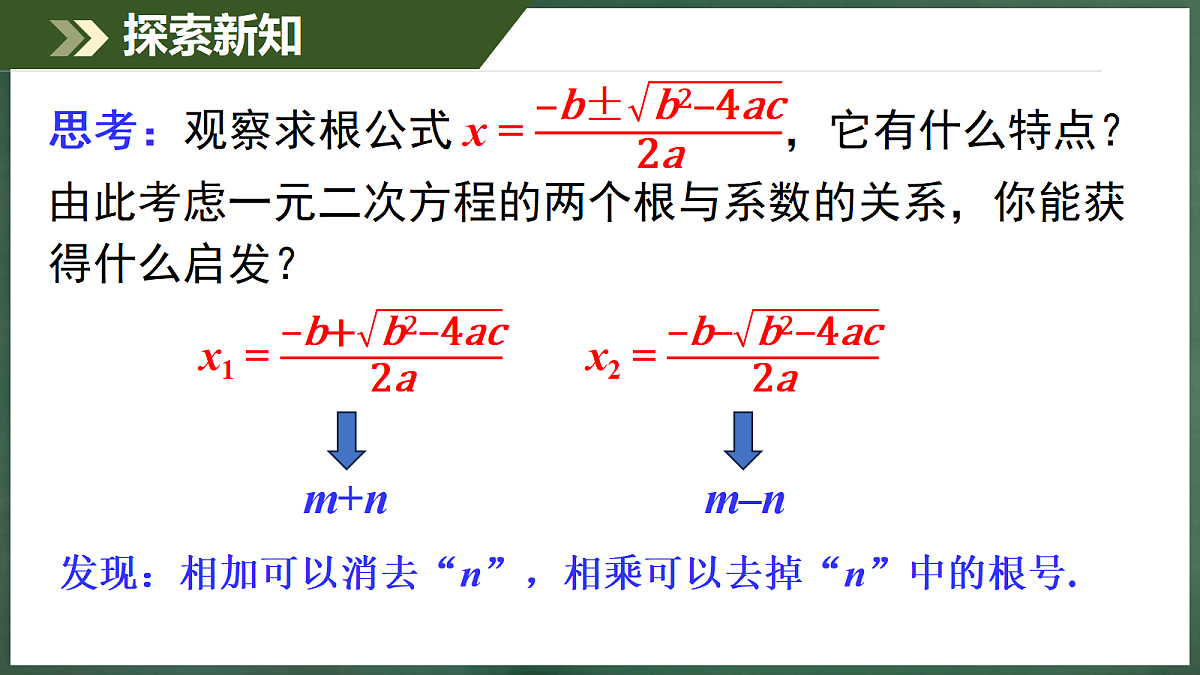 探索新知

思考：观察求根公式 $x=\frac{-b\pm\sqrt{b^2-4ac}}{2a}$，它有什么特点？由此考虑一元二次方程的两个根与系数的关系，你能获得什么启发？

$x_1=\frac{-b+\sqrt{b^2-4ac}}{2a}$

$x_2=\frac{-b-\sqrt{b^2-4ac}}{2a}$

$m+n$

$m-n$

发现：相加可以消去“$n$”，相乘可以去掉“$n$”中的根号.